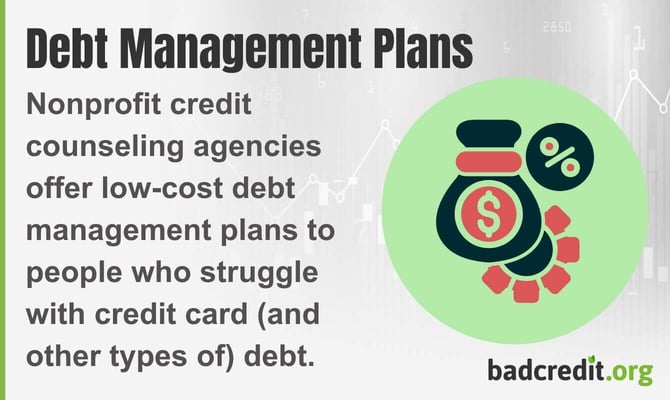 Debt Management Plans

Nonprofit credit counseling agencies offer low-cost debt management plans to people who struggle with credit card (and other types of) debt.

$

%

badcredit.org